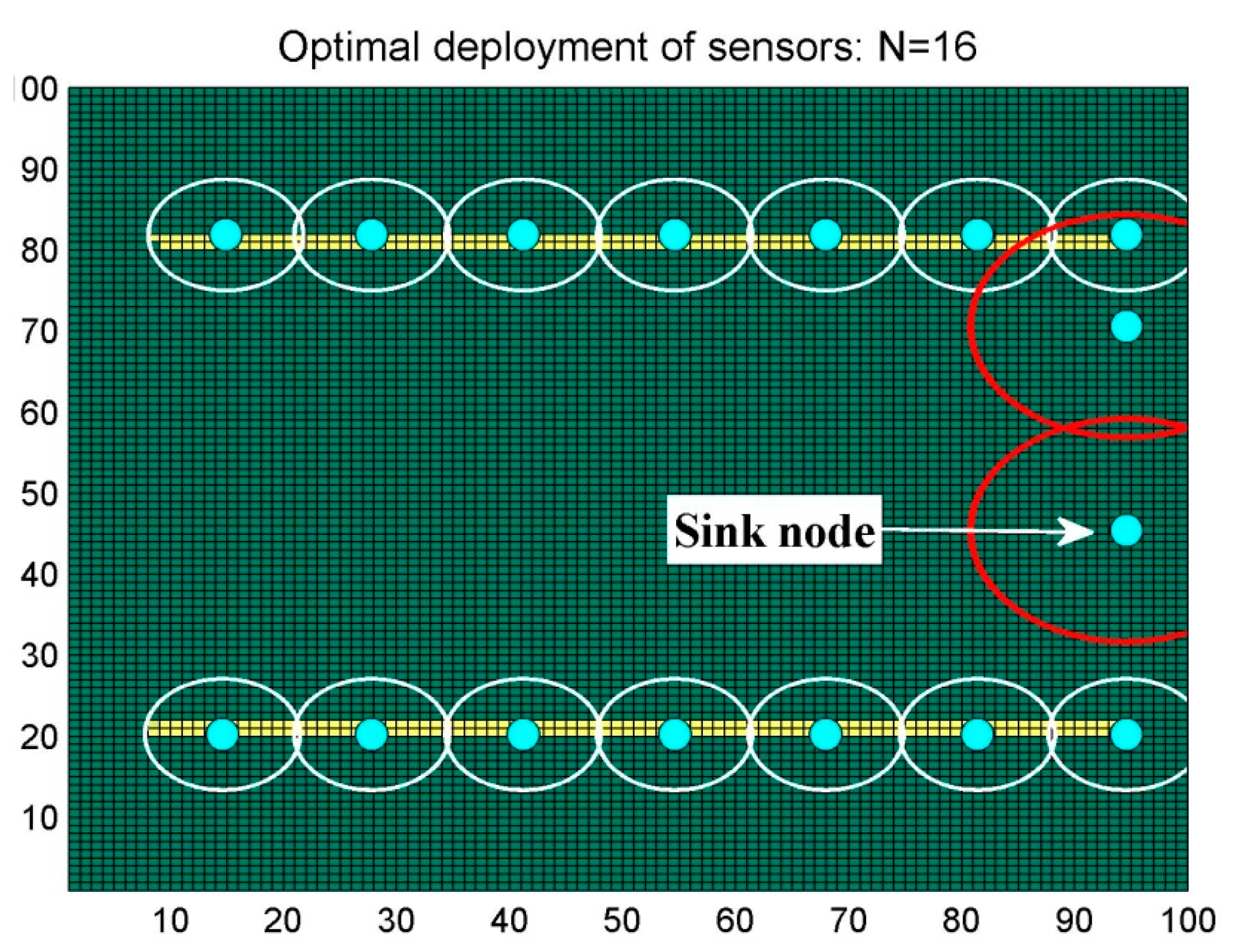 Optimal deployment of sensors: N=16

00
90
80
70
60
50
40
30
20
10

Sink node

10 20 30 40 50 60 70 80 90 100